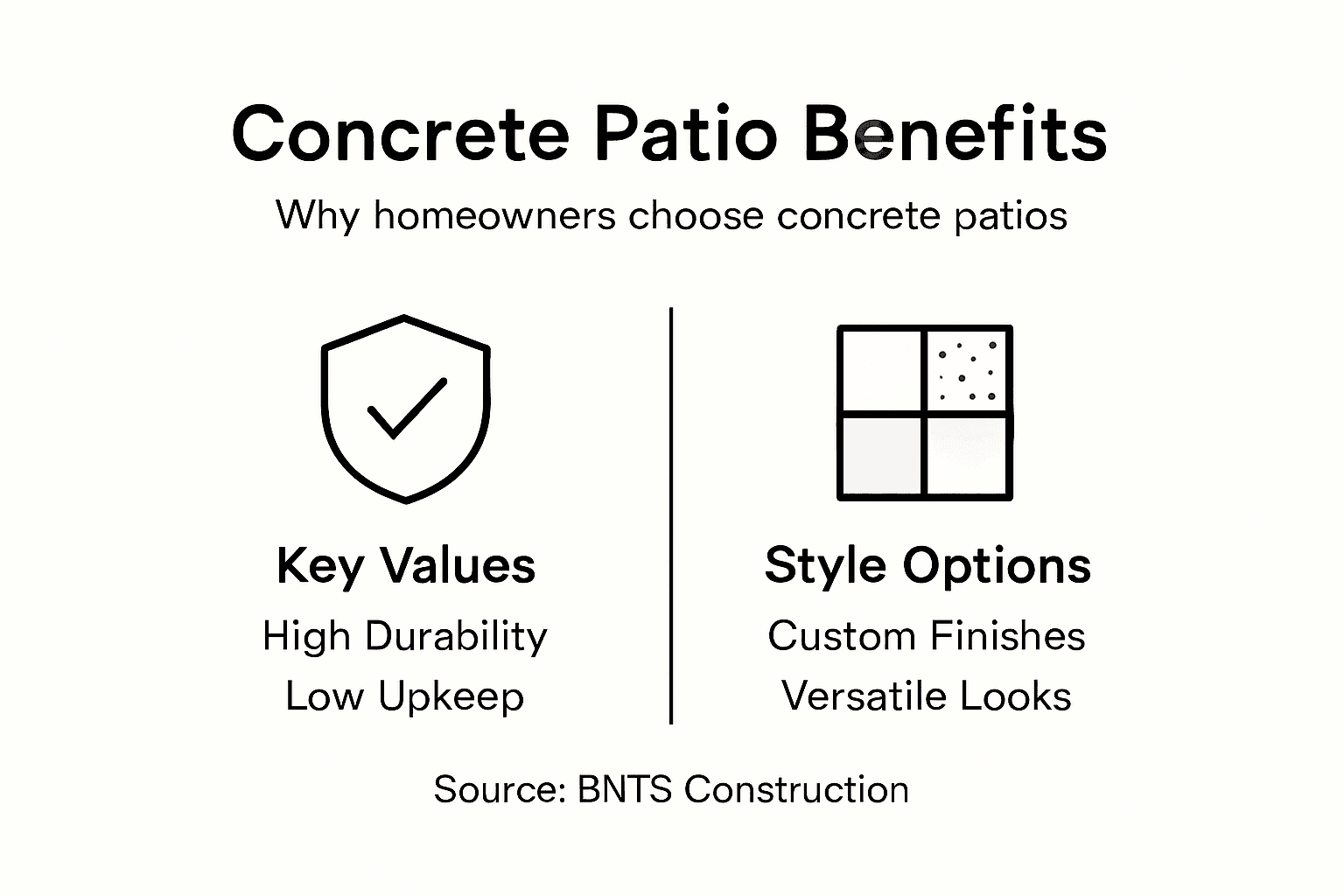 Concrete Patio Benefits

Why homeowners choose concrete patios

Key Values

High Durability

Low Upkeep

Style Options

Custom Finishes

Versatile Looks

Source: BNTS Construction